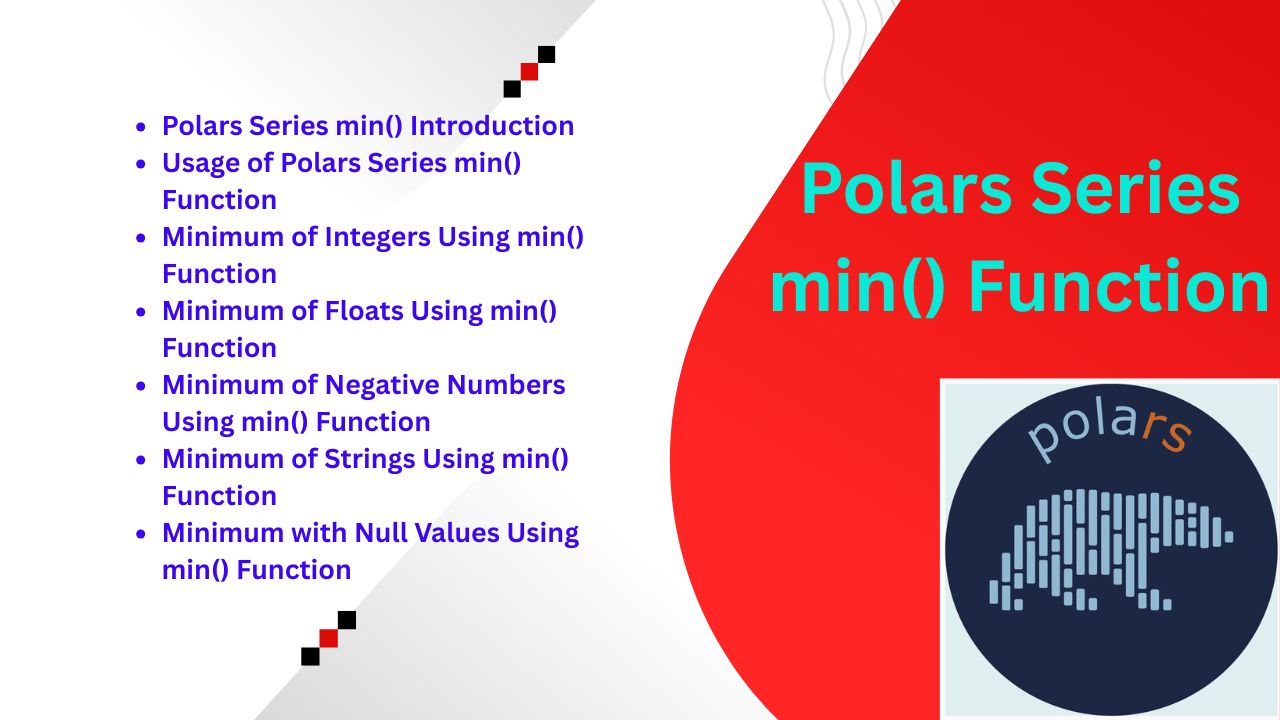 - Polars Series min() Introduction
- Usage of Polars Series min() Function
- Minimum of Integers Using min() Function
- Minimum of Floats Using min() Function
- Minimum of Negative Numbers Using min() Function
- Minimum of Strings Using min() Function
- Minimum with Null Values Using min() Function

Polars Series min() Function

polars